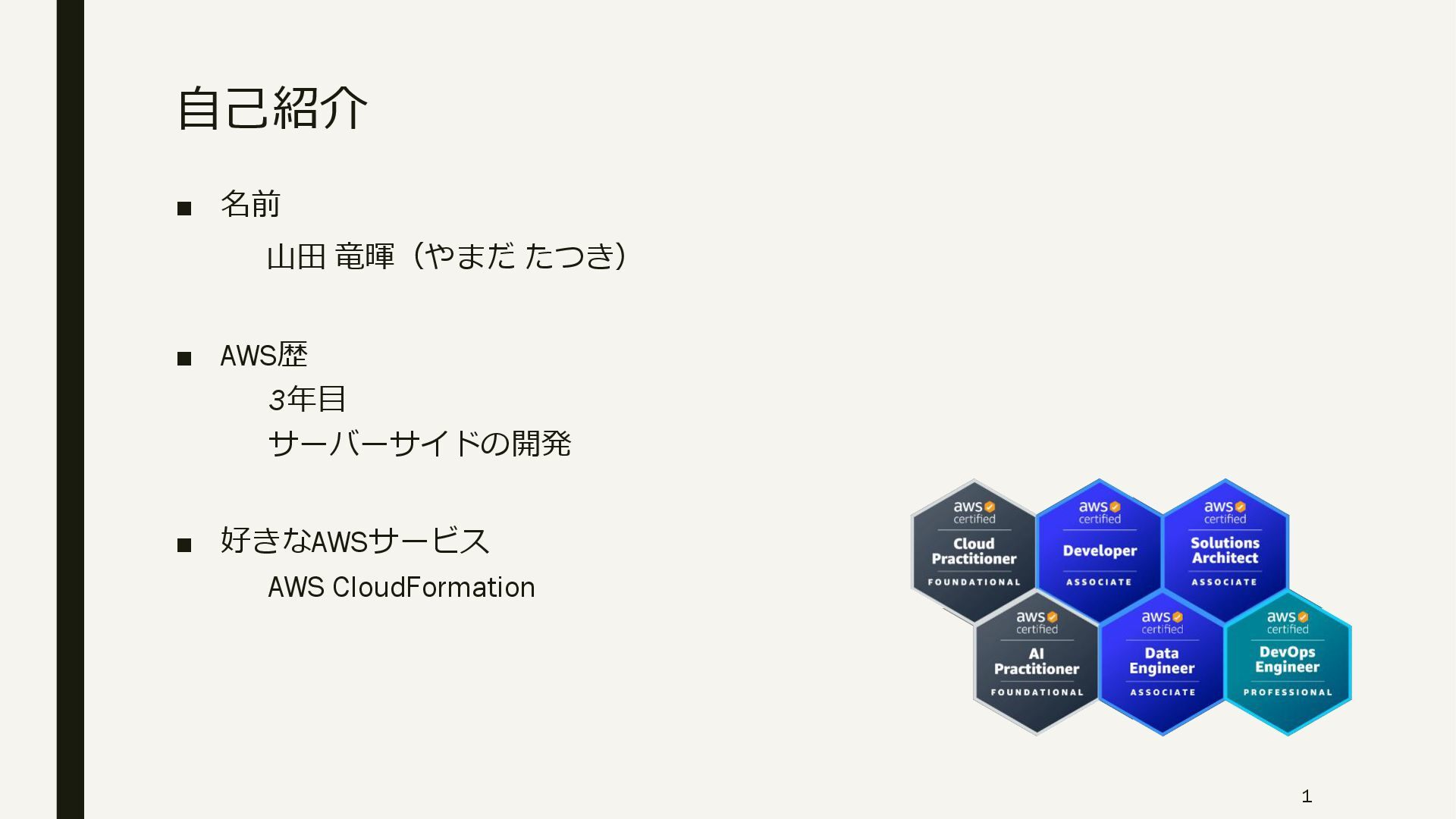 自己紹介

■ 名前

山田 竜暉（やまだ たつき）

■ AWS歴

3年目

サーバーサイドの開発

■ 好きなAWSサービス

AWS CloudFormation

aws certified Cloud Practitioner FOUNDATIONAL

aws certified Developer ASSOCIATE

aws certified Solutions Architect ASSOCIATE

aws certified AI Practitioner FOUNDATIONAL

aws certified Data Engineer ASSOCIATE

aws certified DevOps Engineer PROFESSIONAL

1